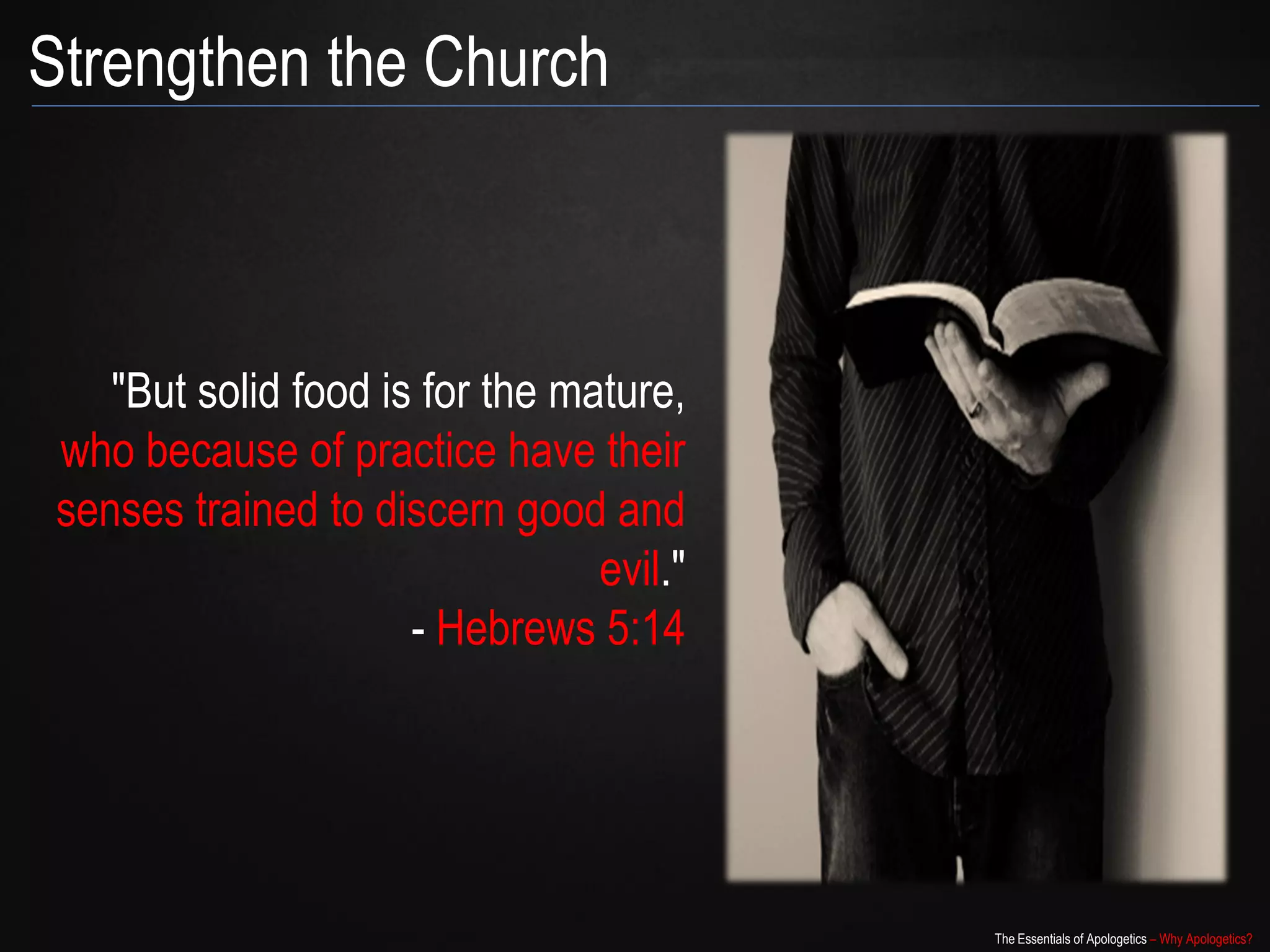 Strengthen the Church

"But solid food is for the mature, who because of practice have their senses trained to discern good and evil."
- Hebrews 5:14

The Essentials of Apologetics – Why Apologetics?